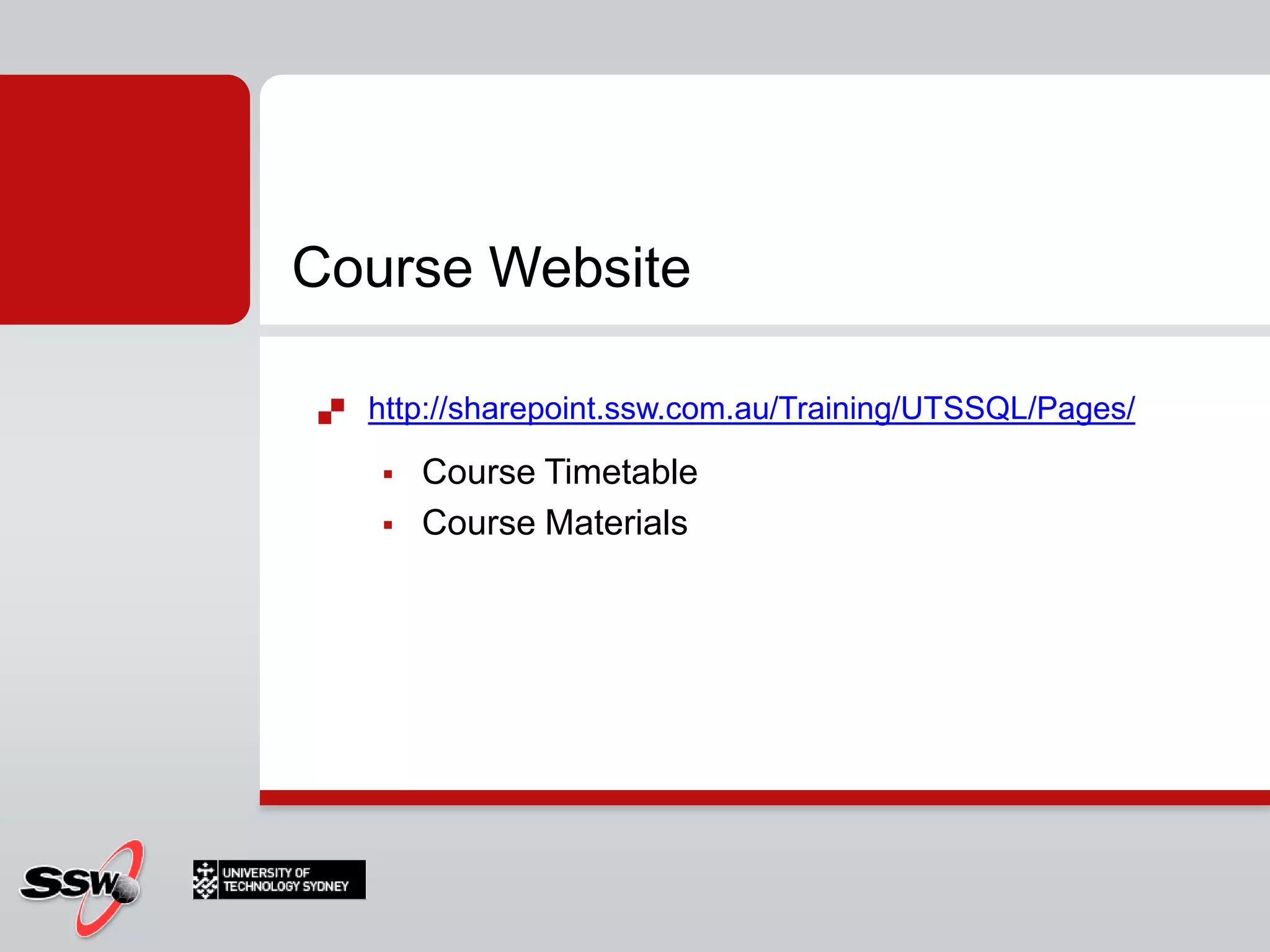 Course Website

http://sharepoint.ssw.com.au/Training/UTSSQL/Pages/

Course Timetable

Course Materials

SSW

UNIVERSITY OF TECHNOLOGY SYDNEY